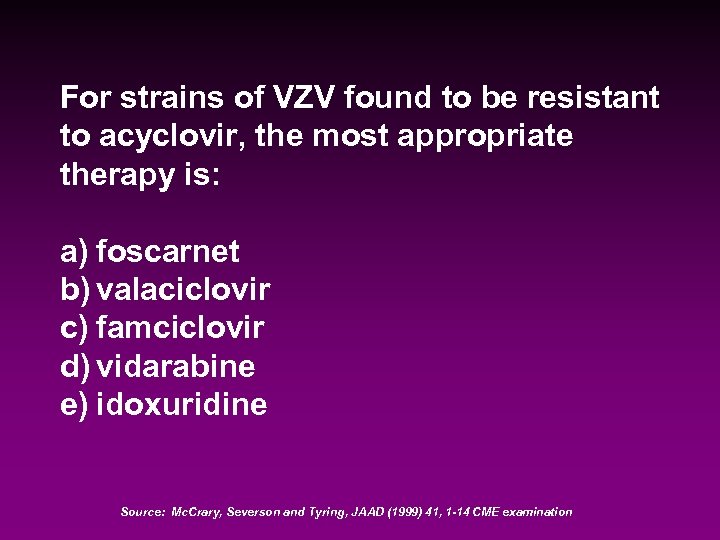 For strains of VZV found to be resistant to acyclovir, the most appropriate therapy is:

a) foscarnet
b) valaciclovir
c) famciclovir
d) vidarabine
e) idoxuridine

Source: McCrary, Severson and Tyring, JAAD (1999) 41, 1-14 CME examination